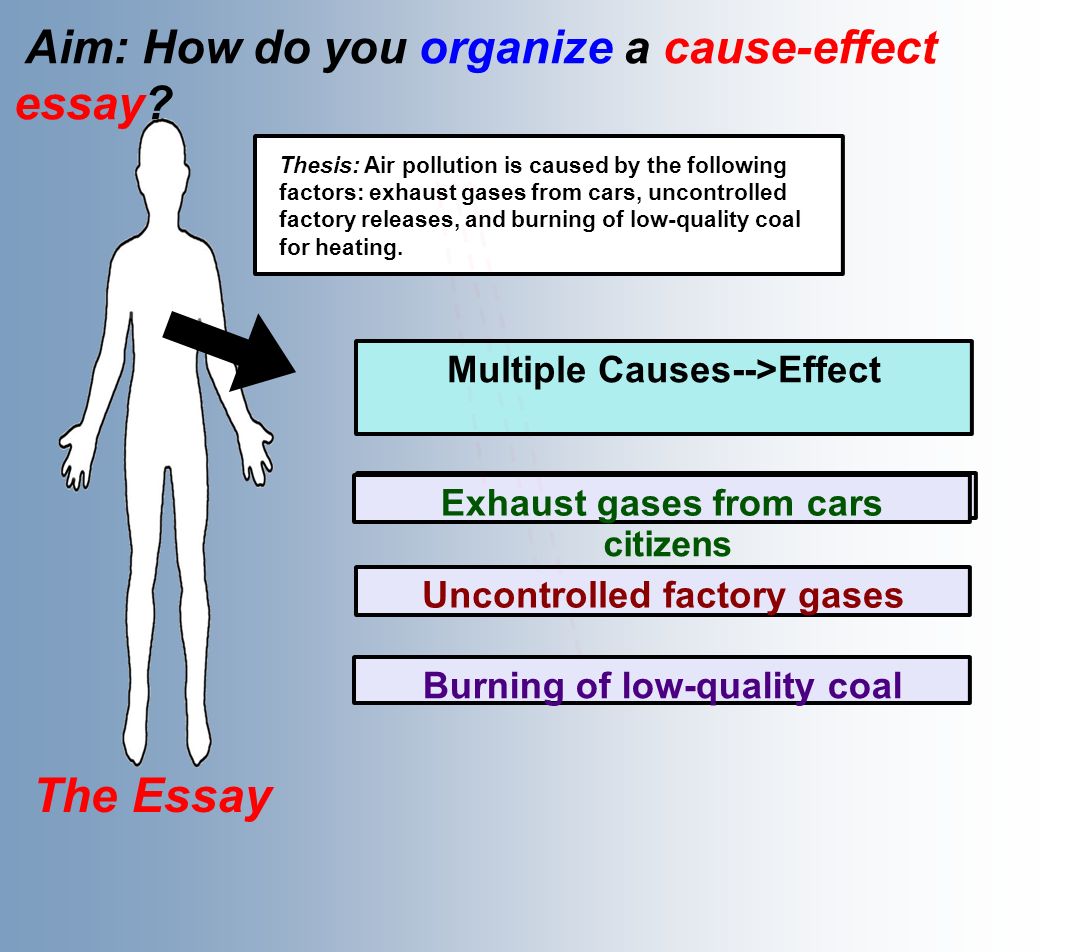 Aim: How do you organize a cause-effect essay?

Thesis: Air pollution is caused by the following factors: exhaust gases from cars, uncontrolled factory releases, and burning of low-quality coal for heating.

Multiple Causes-->Effect

Exhaust gases from cars citizens

Uncontrolled factory gases

Burning of low-quality coal

The Essay